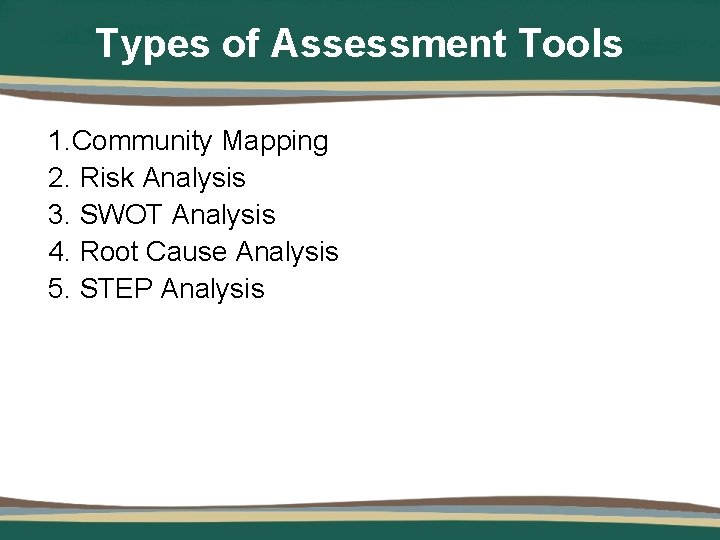 Types of Assessment Tools

1.Community Mapping
2. Risk Analysis
3. SWOT Analysis
4. Root Cause Analysis
5. STEP Analysis